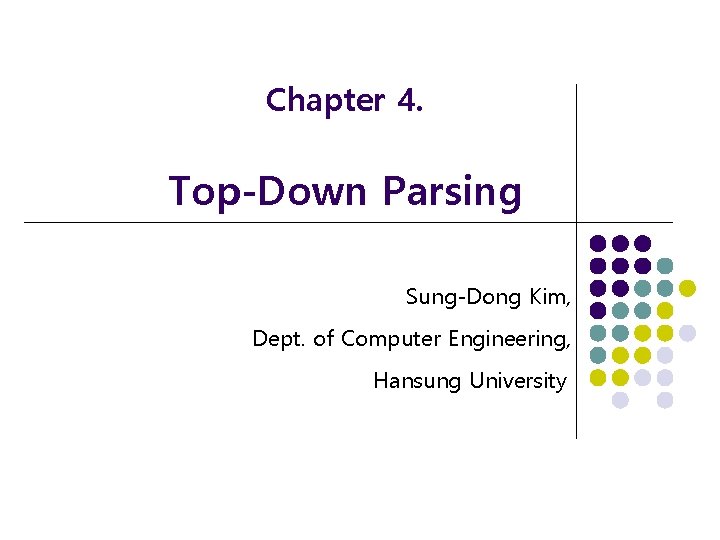 Chapter 4.

Top-Down Parsing

Sung-Dong Kim,

Dept. of Computer Engineering,

Hansung University